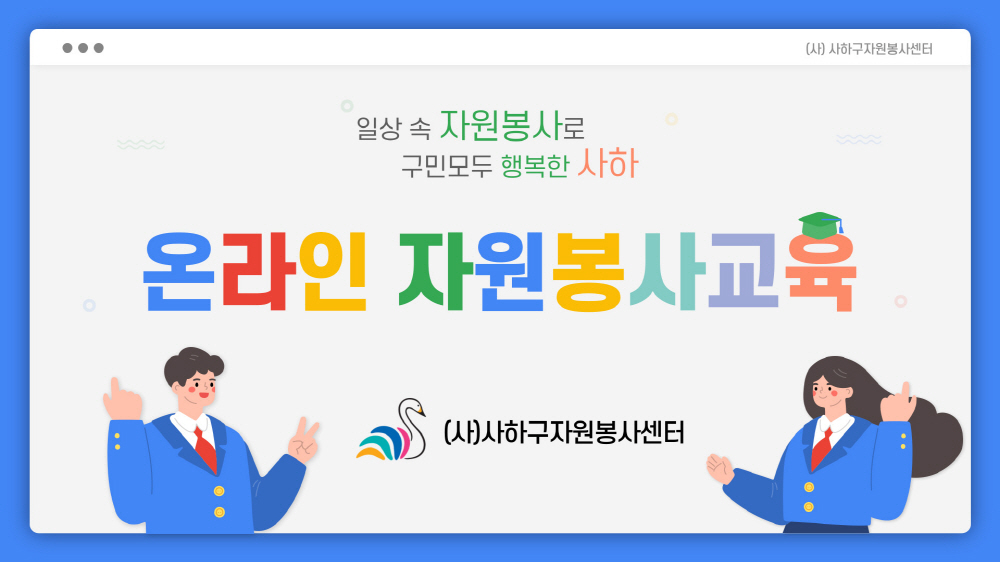 (사) 사하구자원봉사센터

일상 속 자원봉사로
구민모두 행복한 사하

온라인 자원봉사교육

(사)사하구자원봉사센터